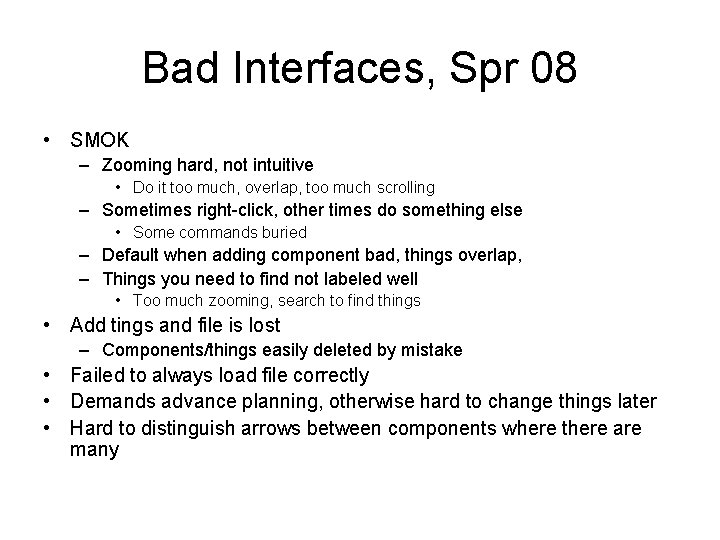 Bad Interfaces, Spr 08

• SMOK
  – Zooming hard, not intuitive
    • Do it too much, overlap, too much scrolling
  – Sometimes right-click, other times do something else
    • Some commands buried
  – Default when adding component bad, things overlap,
  – Things you need to find not labeled well
    • Too much zooming, search to find things
• Add tings and file is lost
  – Components/things easily deleted by mistake
• Failed to always load file correctly
• Demands advance planning, otherwise hard to change things later
• Hard to distinguish arrows between components where there are many